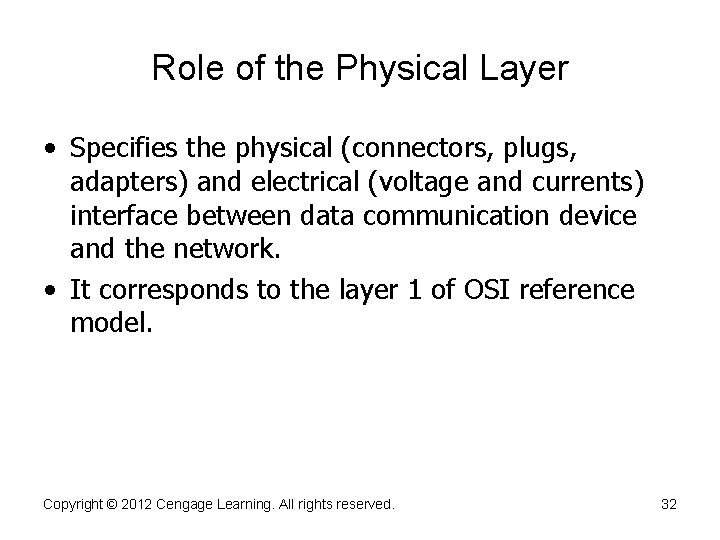 Role of the Physical Layer

• Specifies the physical (connectors, plugs, adapters) and electrical (voltage and currents) interface between data communication device and the network.

• It corresponds to the layer 1 of OSI reference model.

Copyright © 2012 Cengage Learning. All rights reserved.

32